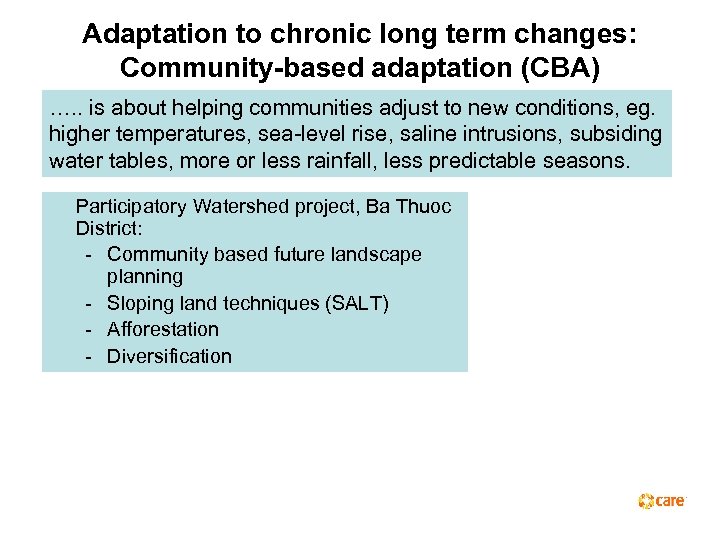 Adaptation to chronic long term changes: Community-based adaptation (CBA)

….. is about helping communities adjust to new conditions, eg. higher temperatures, sea-level rise, saline intrusions, subsiding water tables, more or less rainfall, less predictable seasons.

Participatory Watershed project, Ba Thuoc District:
- Community based future landscape planning
- Sloping land techniques (SALT)
- Afforestation
- Diversification

care